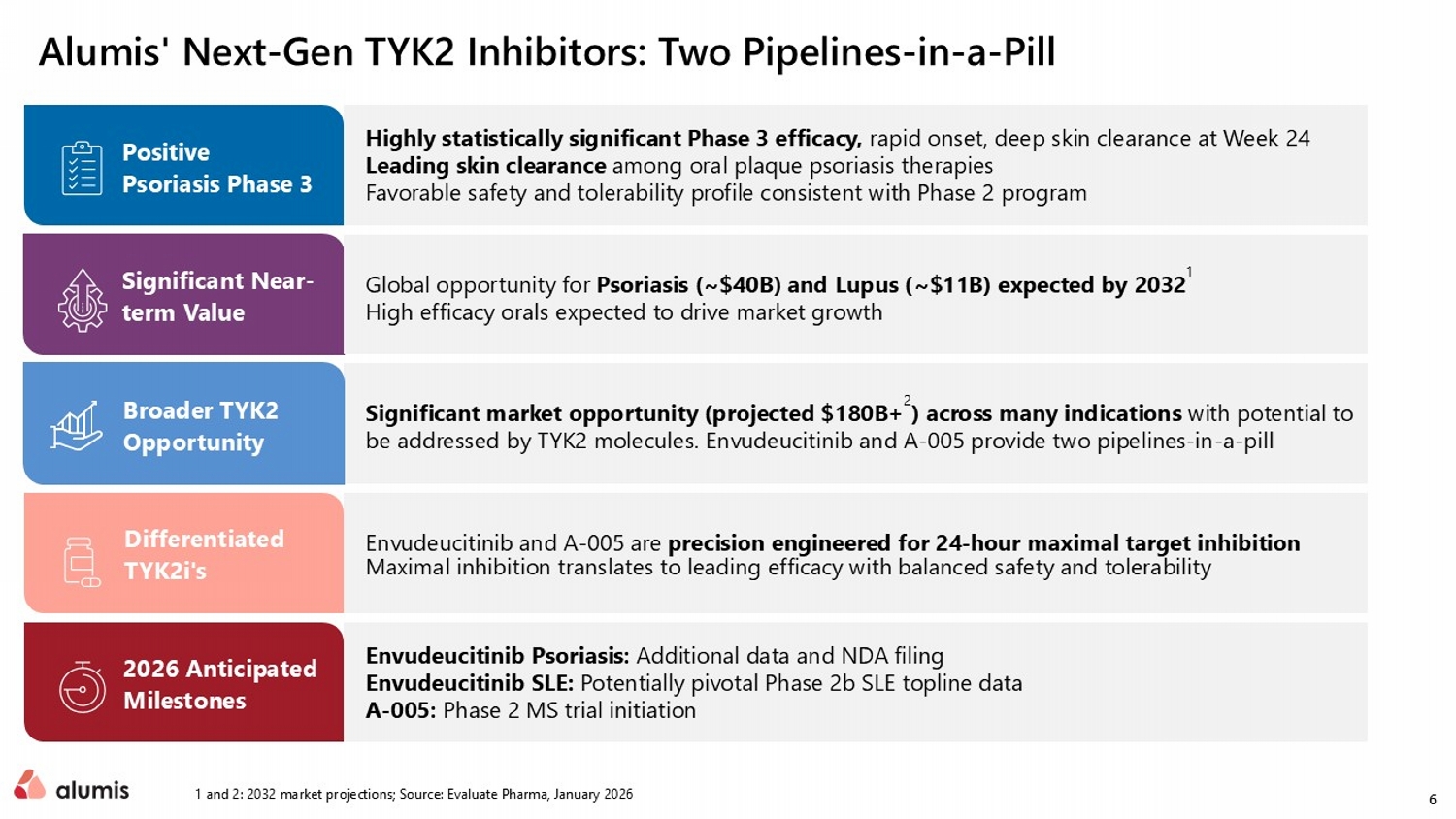 Alumis' Next-Gen TYK2 Inhibitors: Two Pipelines-in-a-Pill

Positive Psoriasis Phase 3

Highly statistically significant Phase 3 efficacy, rapid onset, deep skin clearance at Week 24
Leading skin clearance among oral plaque psoriasis therapies
Favorable safety and tolerability profile consistent with Phase 2 program

Significant Near-term Value

Global opportunity for Psoriasis (~$40B) and Lupus (~$11B) expected by 2032$^1$
High efficacy orals expected to drive market growth

Broader TYK2 Opportunity

Significant market opportunity (projected $180B+$^2$) across many indications with potential to be addressed by TYK2 molecules. Envudeucitinib and A-005 provide two pipelines-in-a-pill

Differentiated TYK2i's

Envudeucitinib and A-005 are precision engineered for 24-hour maximal target inhibition
Maximal inhibition translates to leading efficacy with balanced safety and tolerability

2026 Anticipated Milestones

Envudeucitinib Psoriasis: Additional data and NDA filing
Envudeucitinib SLE: Potentially pivotal Phase 2b SLE topline data
A-005: Phase 2 MS trial initiation

alumis

1 and 2: 2032 market projections; Source: Evaluate Pharma, January 2026

6